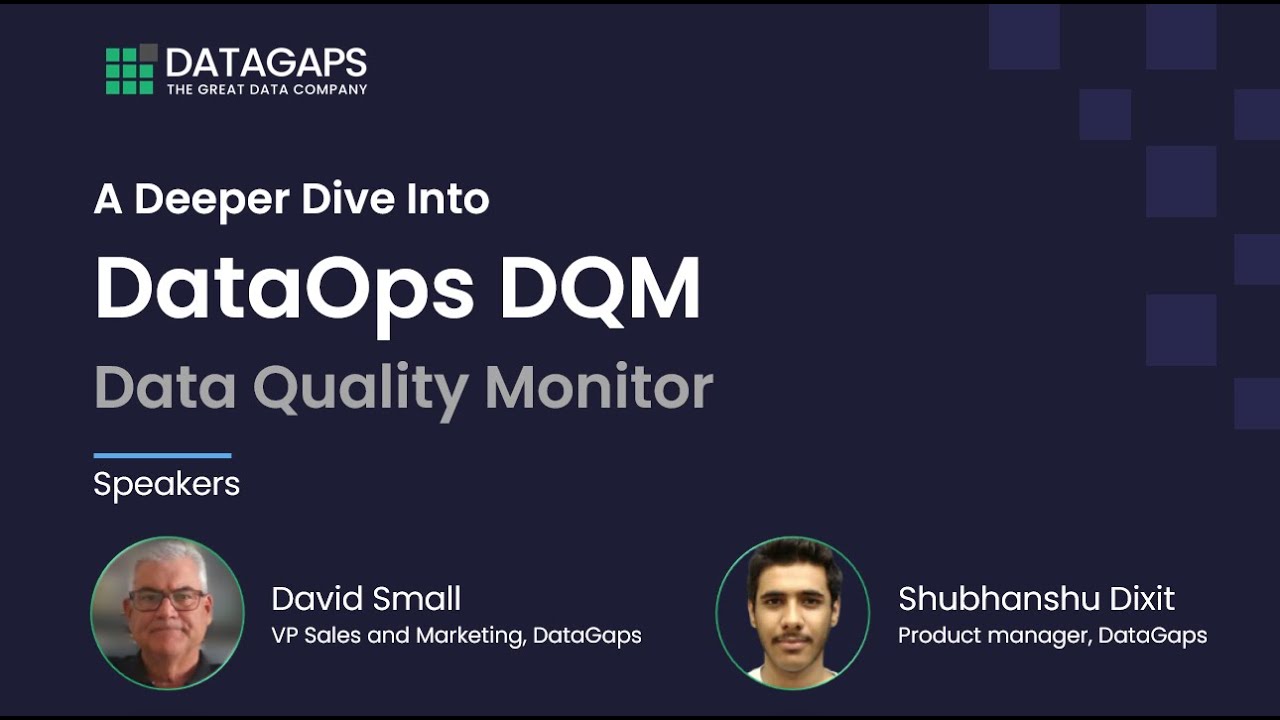 DATAGAPS
THE GREAT DATA COMPANY

A Deeper Dive Into
DataOps DQM
Data Quality Monitor

Speakers

David Small
VP Sales and Marketing, DataGaps

Shubhanshu Dixit
Product manager, DataGaps